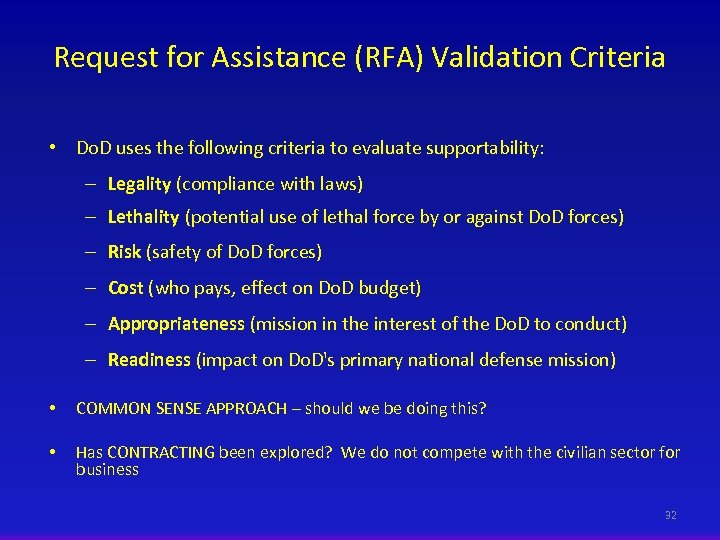 Request for Assistance (RFA) Validation Criteria

• DoD uses the following criteria to evaluate supportability:

– Legality (compliance with laws)

– Lethality (potential use of lethal force by or against DoD forces)

– Risk (safety of DoD forces)

– Cost (who pays, effect on DoD budget)

– Appropriateness (mission in the interest of the DoD to conduct)

– Readiness (impact on DoD's primary national defense mission)

• COMMON SENSE APPROACH – should we be doing this?

• Has CONTRACTING been explored? We do not compete with the civilian sector for business

32